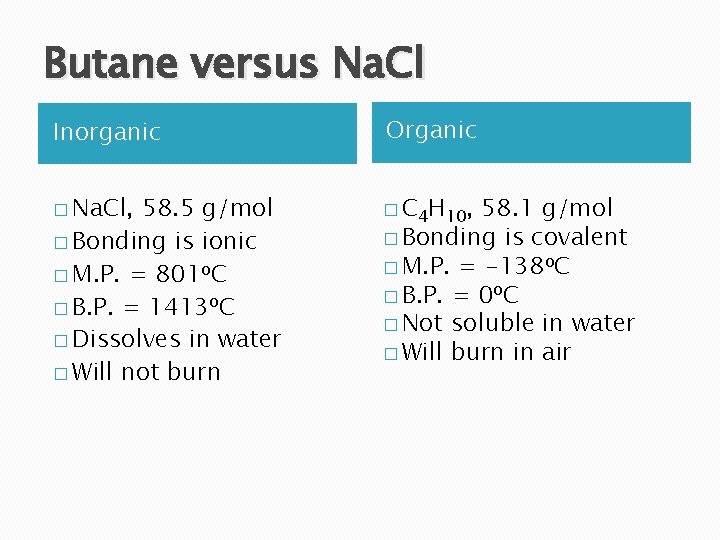 Butane versus NaCl

Inorganic

□ NaCl, 58.5 g/mol
□ Bonding is ionic
□ M.P. = 801ºC
□ B.P. = 1413ºC
□ Dissolves in water
□ Will not burn

Organic

□ $C_4H_{10}$, 58.1 g/mol
□ Bonding is covalent
□ M.P. = -138ºC
□ B.P. = 0ºC
□ Not soluble in water
□ Will burn in air